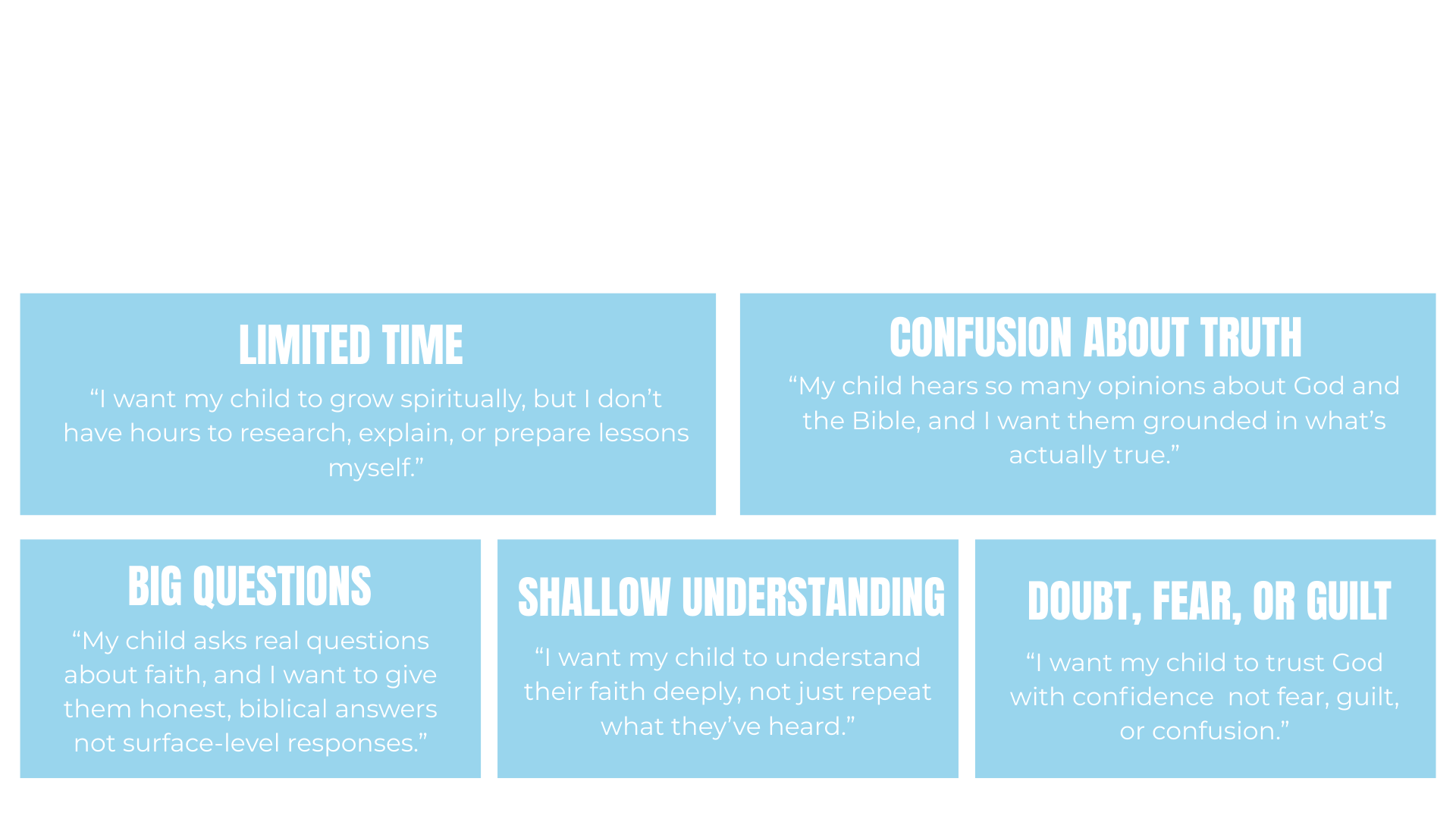 LIMITED TIME

“I want my child to grow spiritually, but I don’t have hours to research, explain, or prepare lessons myself.”

CONFUSION ABOUT TRUTH

“My child hears so many opinions about God and the Bible, and I want them grounded in what’s actually true.”

BIG QUESTIONS

“My child asks real questions about faith, and I want to give them honest, biblical answers not surface-level responses.”

SHALLOW UNDERSTANDING

“I want my child to understand their faith deeply, not just repeat what they’ve heard.”

DOUBT, FEAR, OR GUILT

“I want my child to trust God with confidence not fear, guilt, or confusion.”